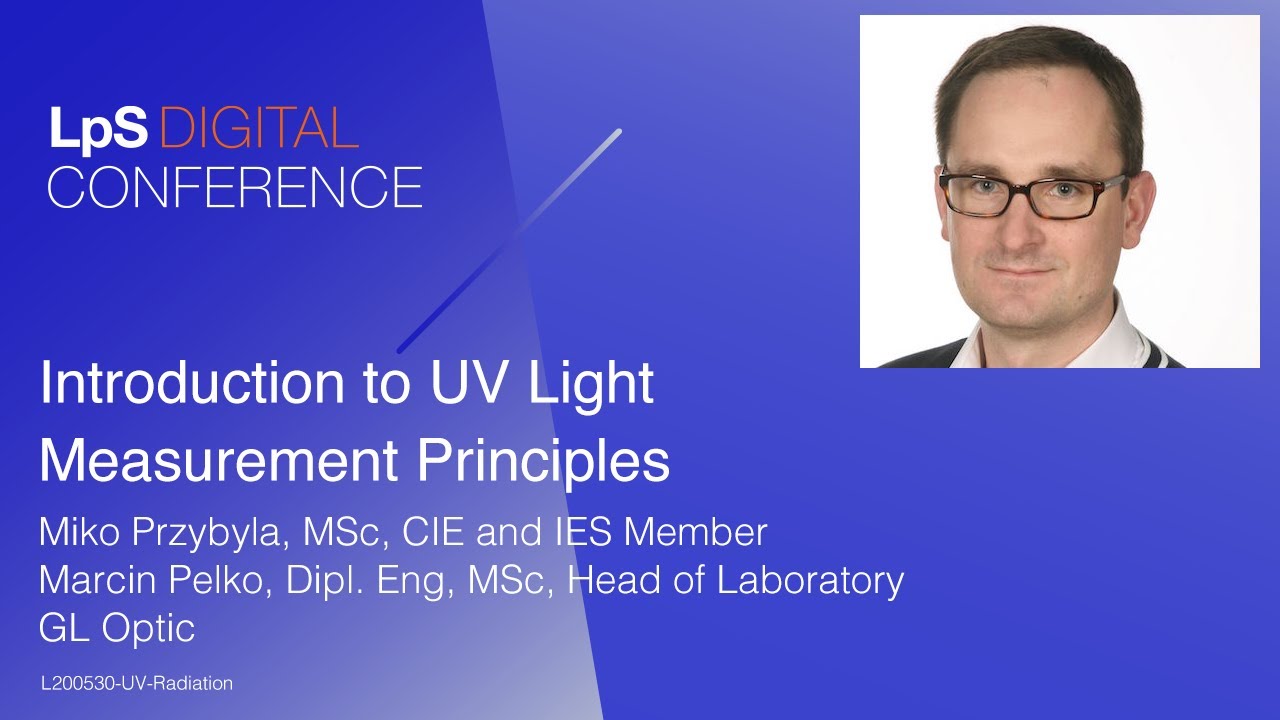 LpS DIGITAL
CONFERENCE

Introduction to UV Light Measurement Principles

Miko Przybyla, MSc, CIE and IES Member
Marcin Pelko, Dipl. Eng, MSc, Head of Laboratory
GL Optic

L200530-UV-Radiation